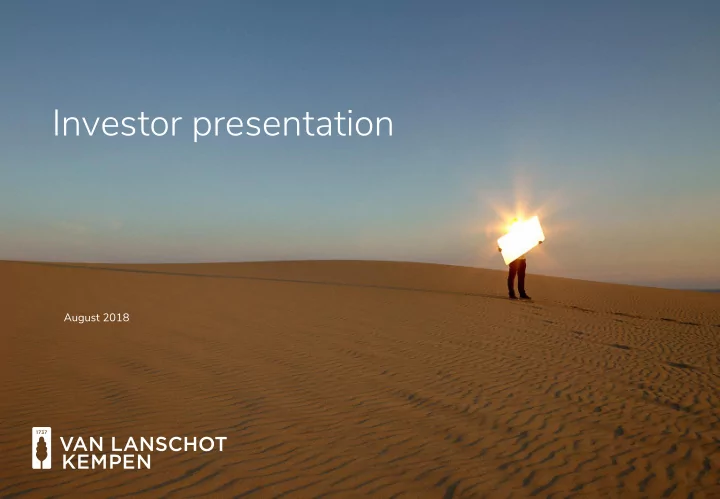 Investor presentation

August 2018

1737

VAN LANSCHOT
KEMPEN